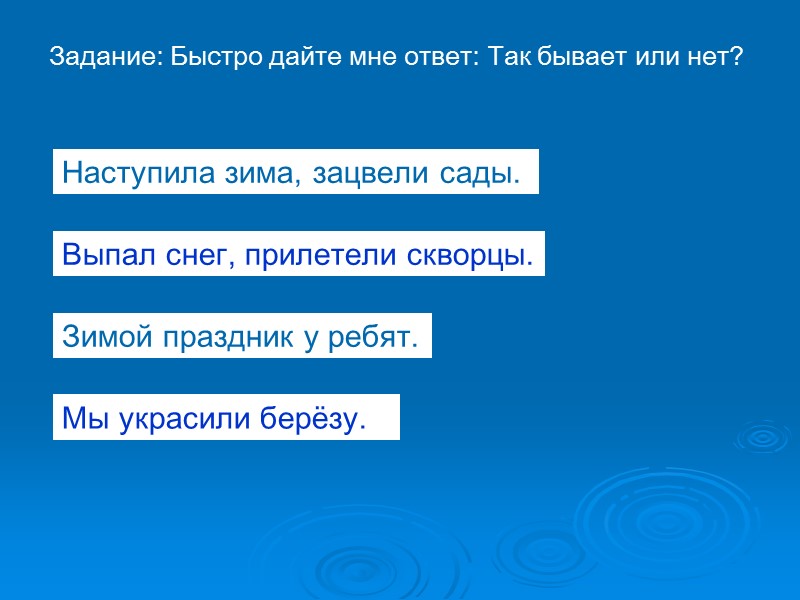 Задание: Быстро дайте мне ответ: Так бывает или нет?

Наступила зима, зацвели сады.

Выпал снег, прилетели скворцы.

Зимой праздник у ребят.

Мы украсили берёзу.